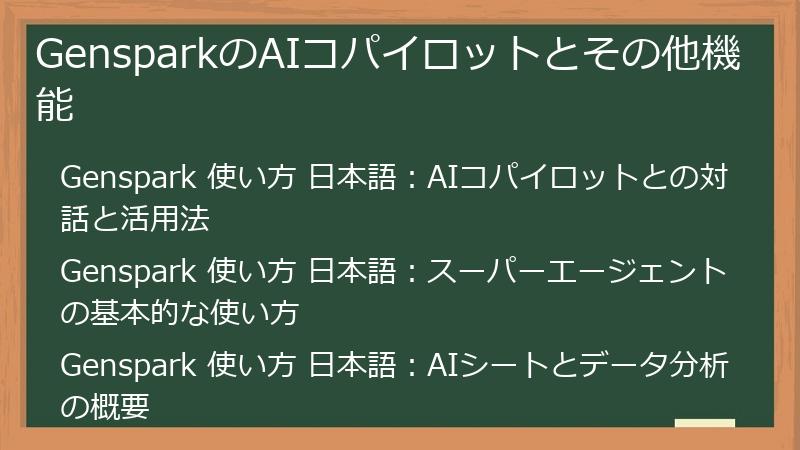 GensparkのAIコパイロットとその他機能

Genspark 使い方 日本語：AIコパイロットとの対話と活用法

Genspark 使い方 日本語：スーパーエージェントの基本的な使い方

Genspark 使い方 日本語：AIシートとデータ分析の概要